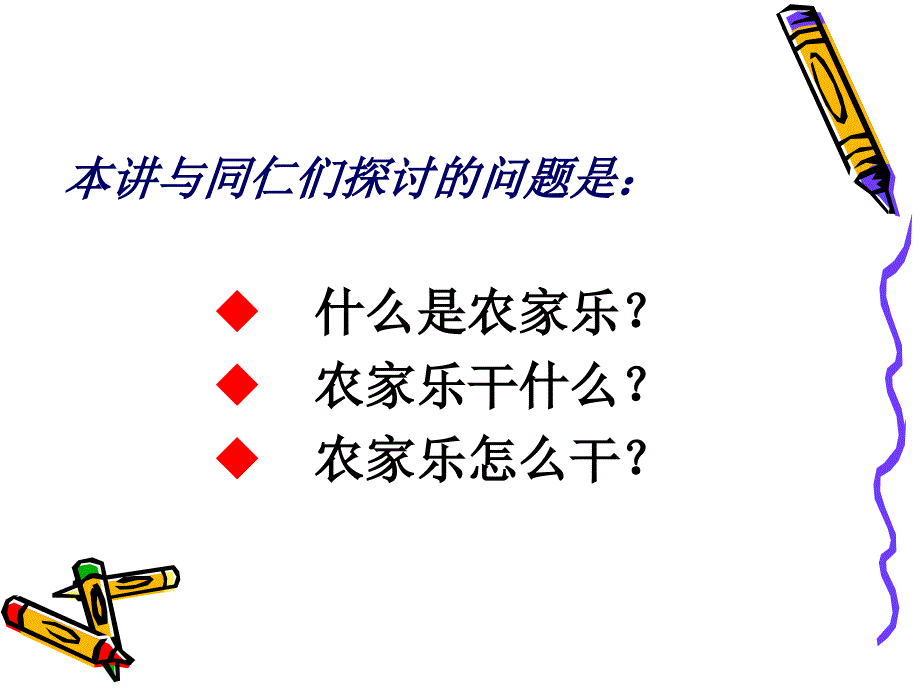 本讲与同仁们探讨的问题是：

◆ 什么是农家乐？
◆ 农家乐干什么？
◆ 农家乐怎么干？